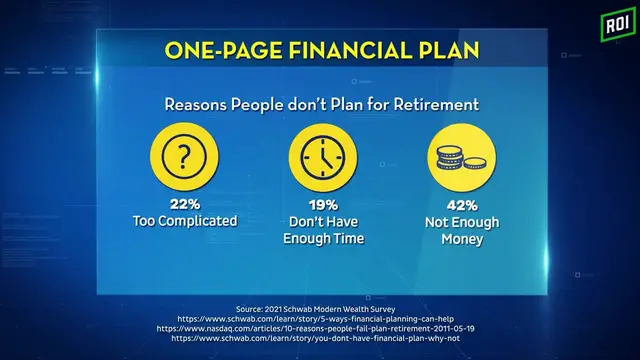 ROI

ONE-PAGE FINANCIAL PLAN

Reasons People don't Plan for Retirement

?

22%
Too Complicated

19%
Don't Have Enough Time

42%
Not Enough Money

Source: 2021 Schwab Modern Wealth Survey
https://www.schwab.com/learn/story/5-ways-financial-planning-can-help
https://www.nasdaq.com/articles/10-reasons-people-fail-plan-retirement-2011-05-19
https://www.schwab.com/learn/story/you-dont-have-financial-plan-why-not